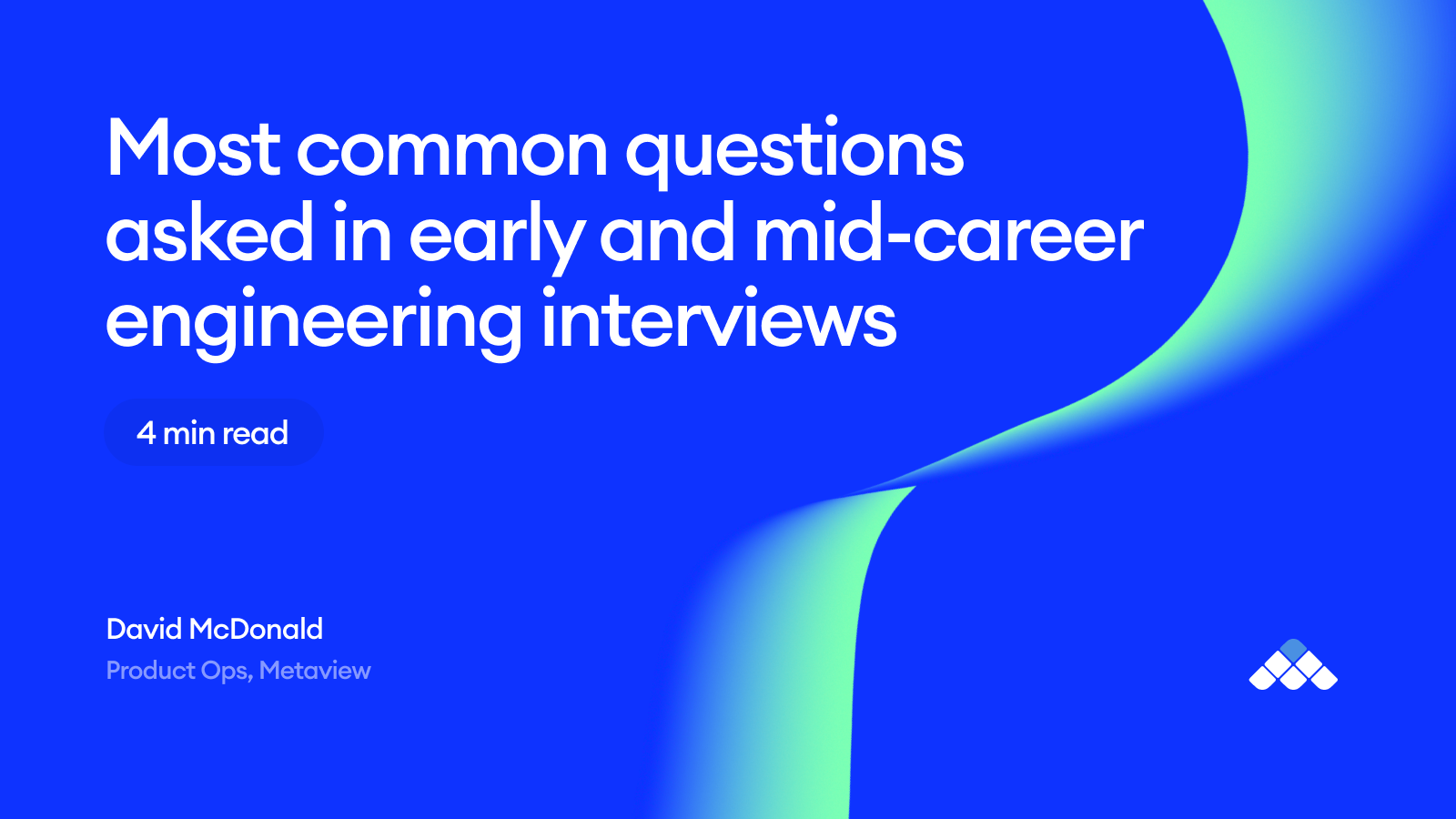 Most common questions asked in early and mid-career engineering interviews

4 min read

David McDonald

Product Ops, Metaview